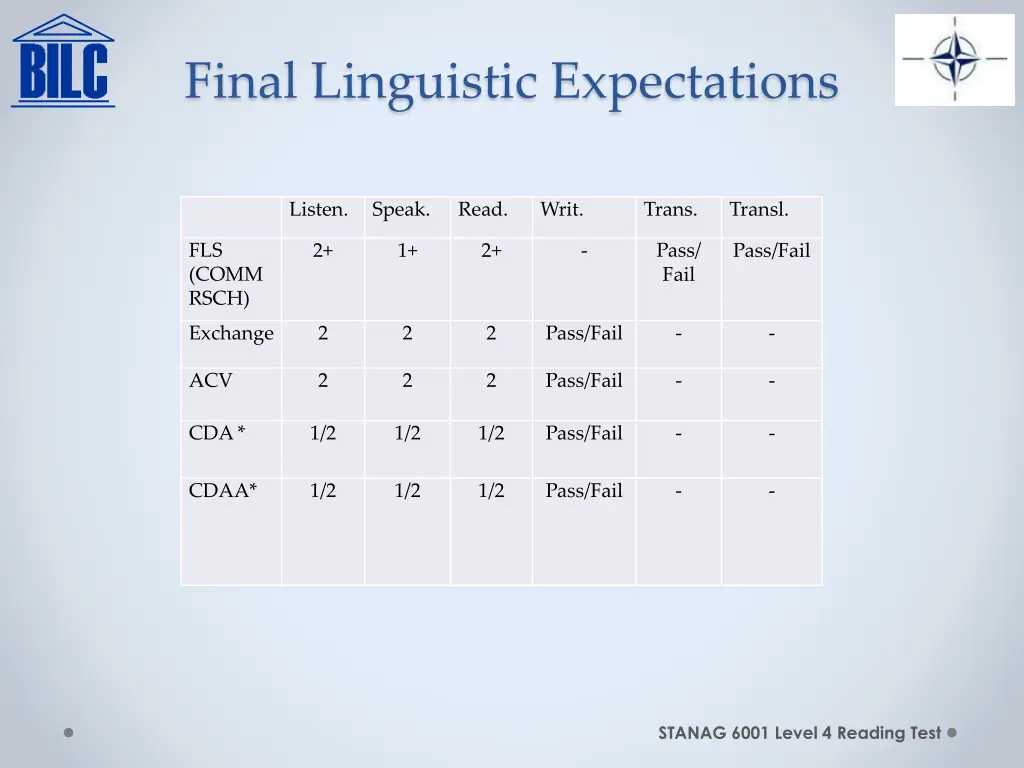 BILC

Final Linguistic Expectations

| | Listen. | Speak. | Read. | Writ. | Trans. | Transl. |
|---|---|---|---|---|---|---|
| FLS (COMM RSCH) | 2+ | 1+ | 2+ | - | Pass/ Fail | Pass/Fail |
| Exchange | 2 | 2 | 2 | Pass/Fail | - | - |
| ACV | 2 | 2 | 2 | Pass/Fail | - | - |
| CDA * | 1/2 | 1/2 | 1/2 | Pass/Fail | - | - |
| CDAA* | 1/2 | 1/2 | 1/2 | Pass/Fail | - | - |

STANAG 6001 Level 4 Reading Test